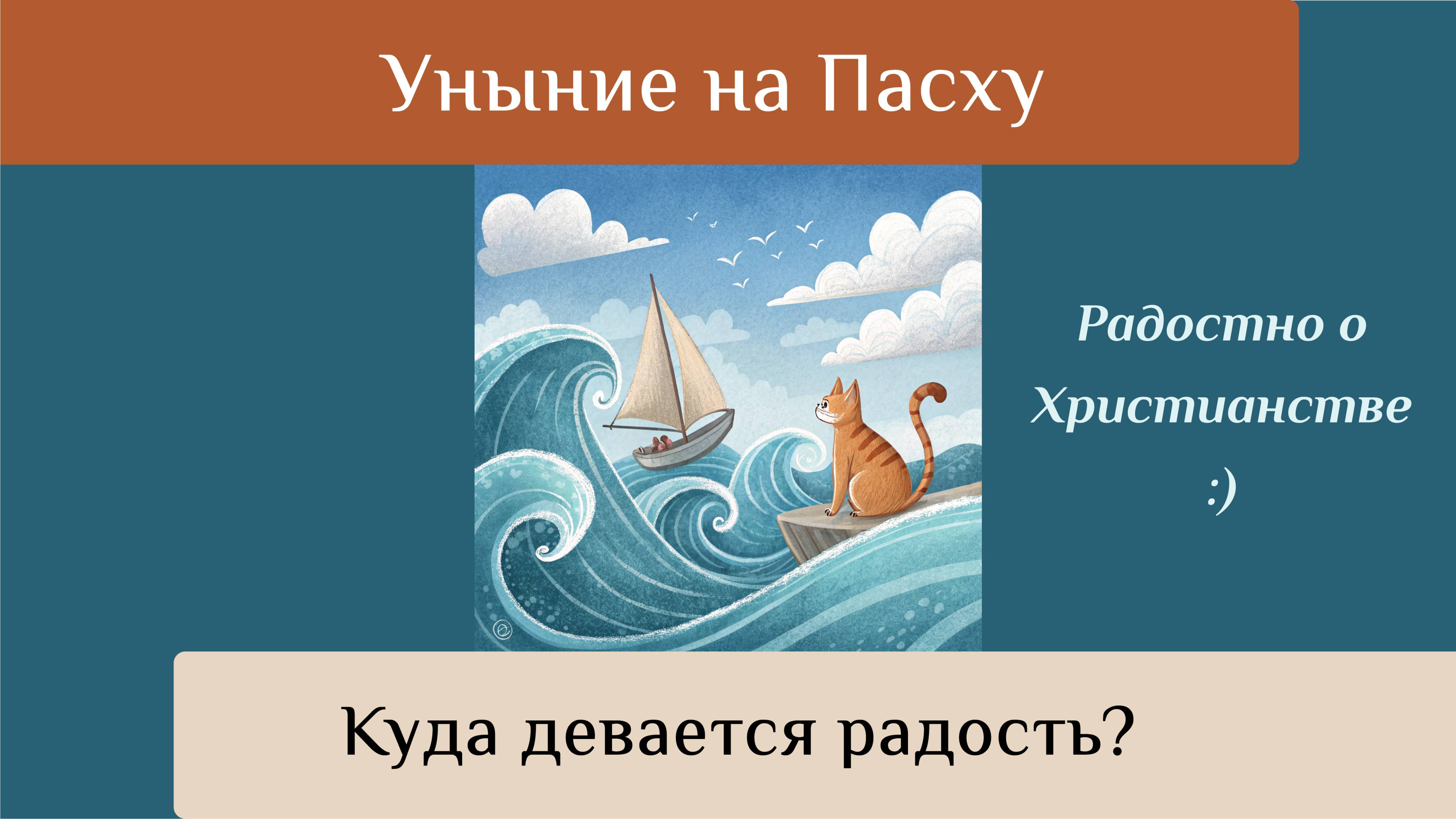 Уныние на Пасху

Радостно о Христианстве :)

Куда девается радость?